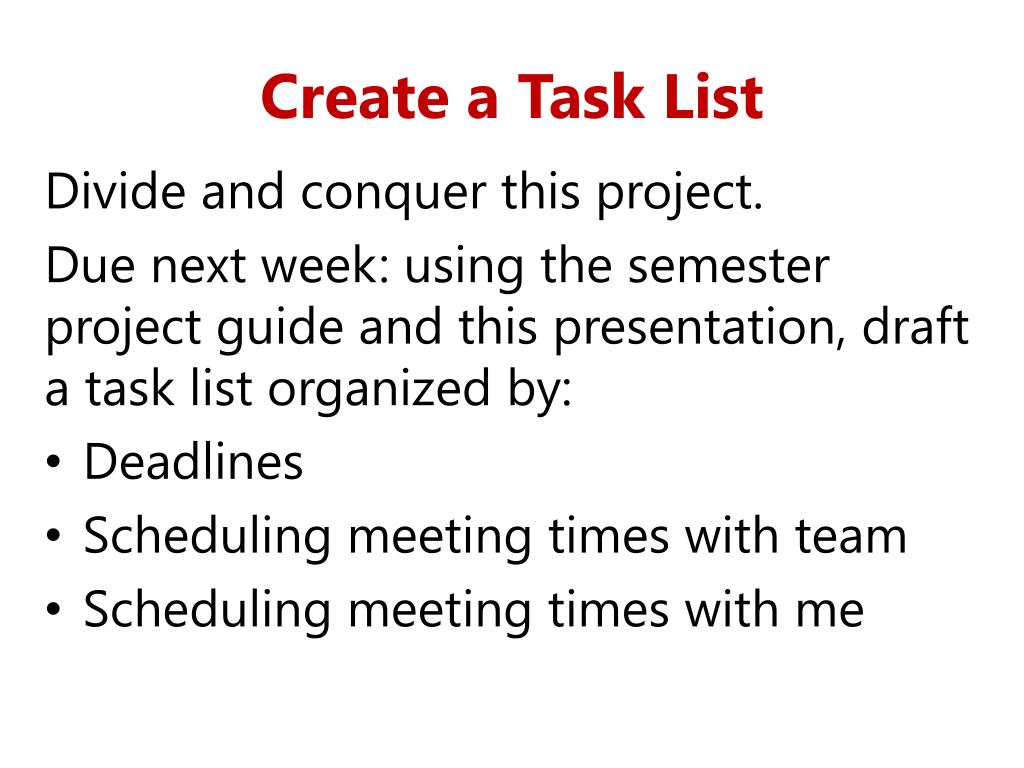 Create a Task List

Divide and conquer this project.

Due next week: using the semester project guide and this presentation, draft a task list organized by:

• Deadlines
• Scheduling meeting times with team
• Scheduling meeting times with me